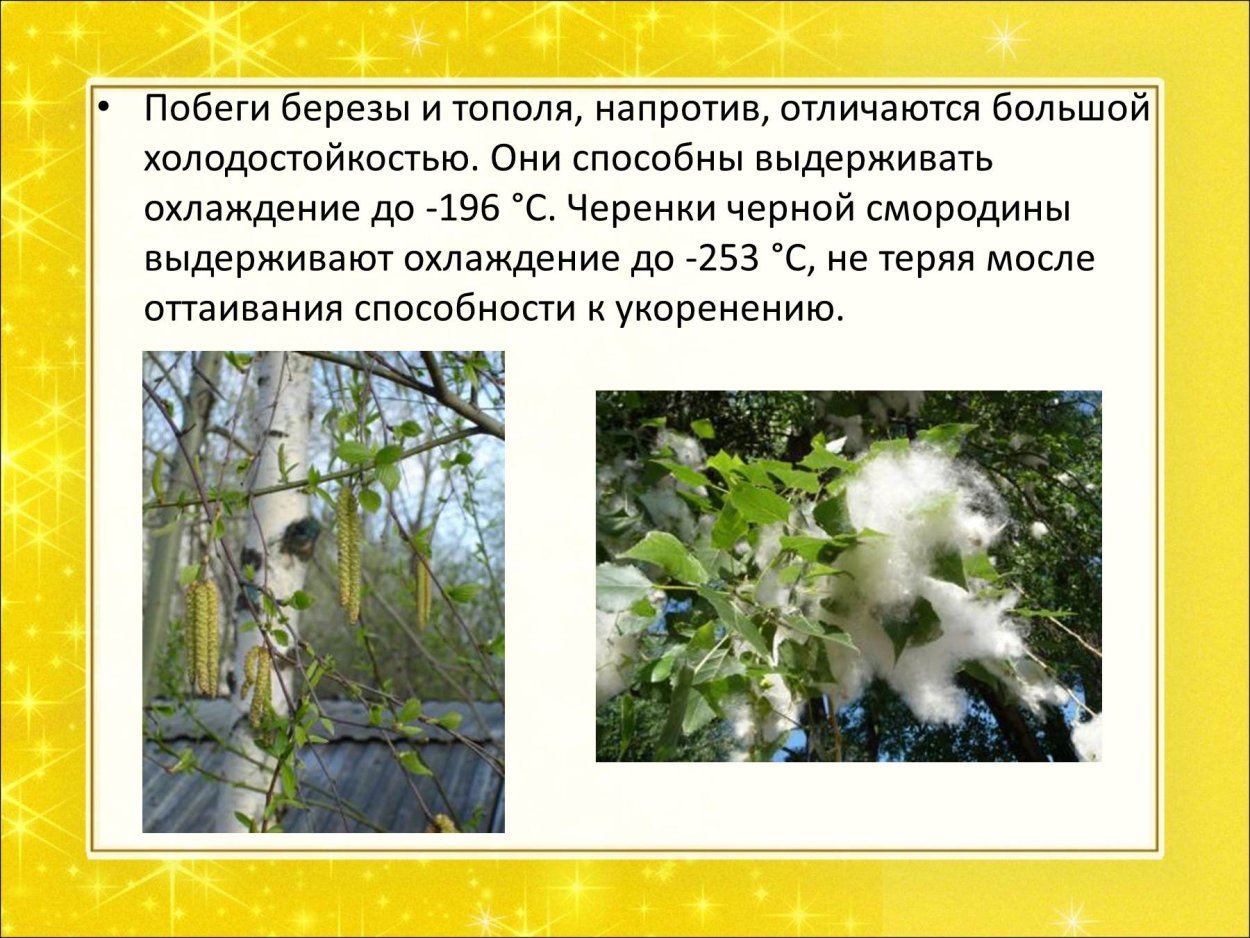 • Побеги березы и тополя, напротив, отличаются большой холодостойкостью. Они способны выдерживать охлаждение до -196 °С. Черенки черной смородины выдерживают охлаждение до -253 °С, не теряя мосле оттаивания способности к укоренению.